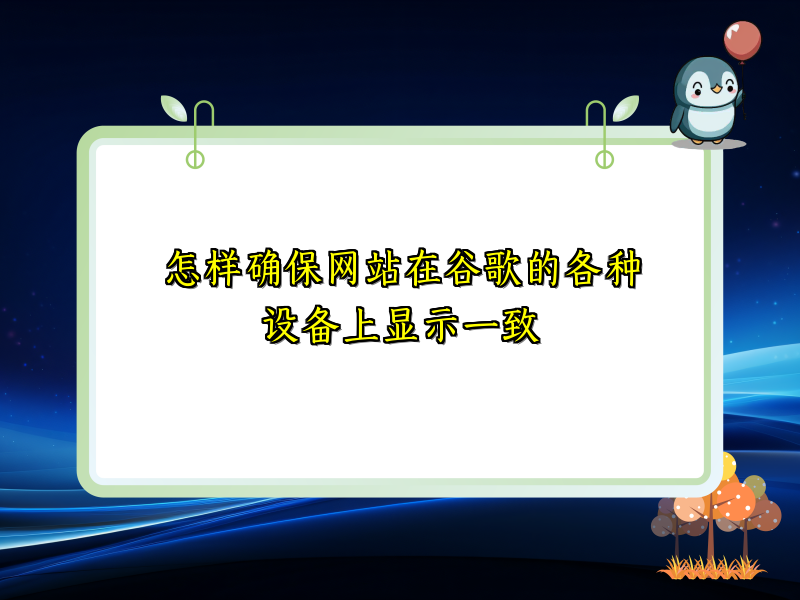 怎样确保网站在谷歌的各种设备上显示一致